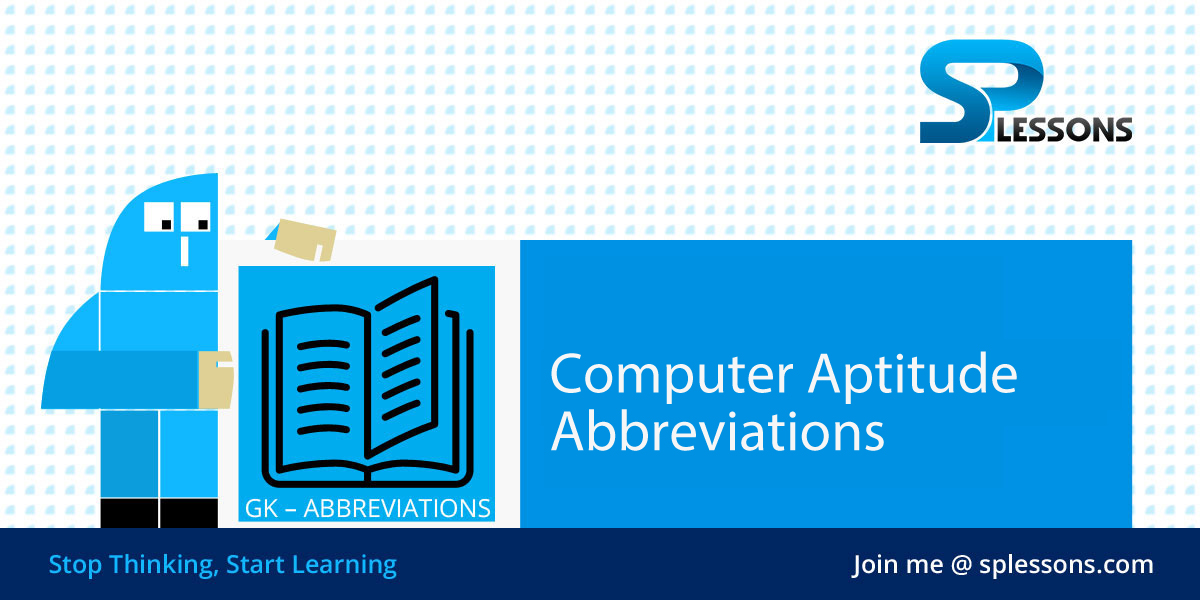 SP LESSONS

GK – ABBREVIATIONS

Computer Aptitude Abbreviations

Stop Thinking, Start Learning

Join me @ splessons.com